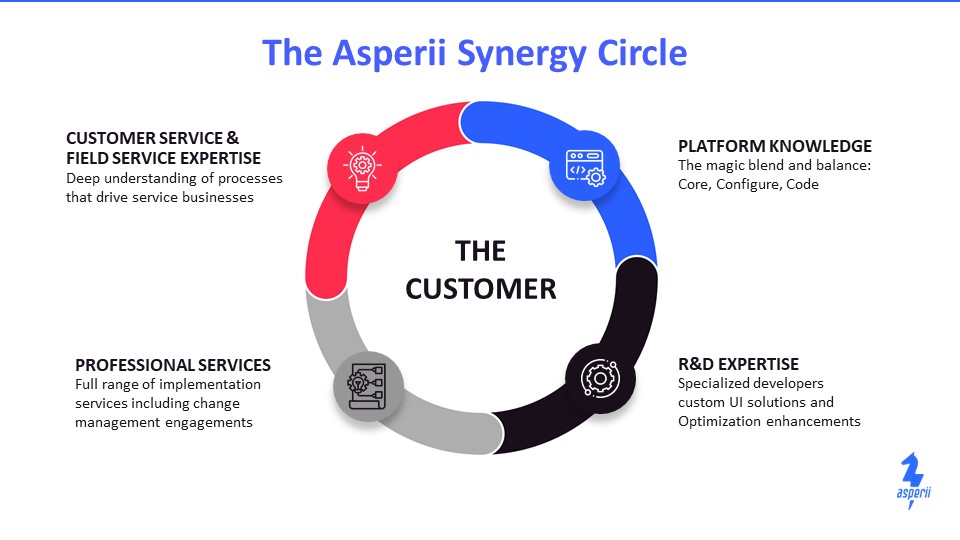 The Asperii Synergy Circle

CUSTOMER SERVICE & FIELD SERVICE EXPERTISE
Deep understanding of processes that drive service businesses

PLATFORM KNOWLEDGE
The magic blend and balance: Core, Configure, Code

THE CUSTOMER

PROFESSIONAL SERVICES
Full range of implementation services including change management engagements

R&D EXPERTISE
Specialized developers custom UI solutions and Optimization enhancements

asperii